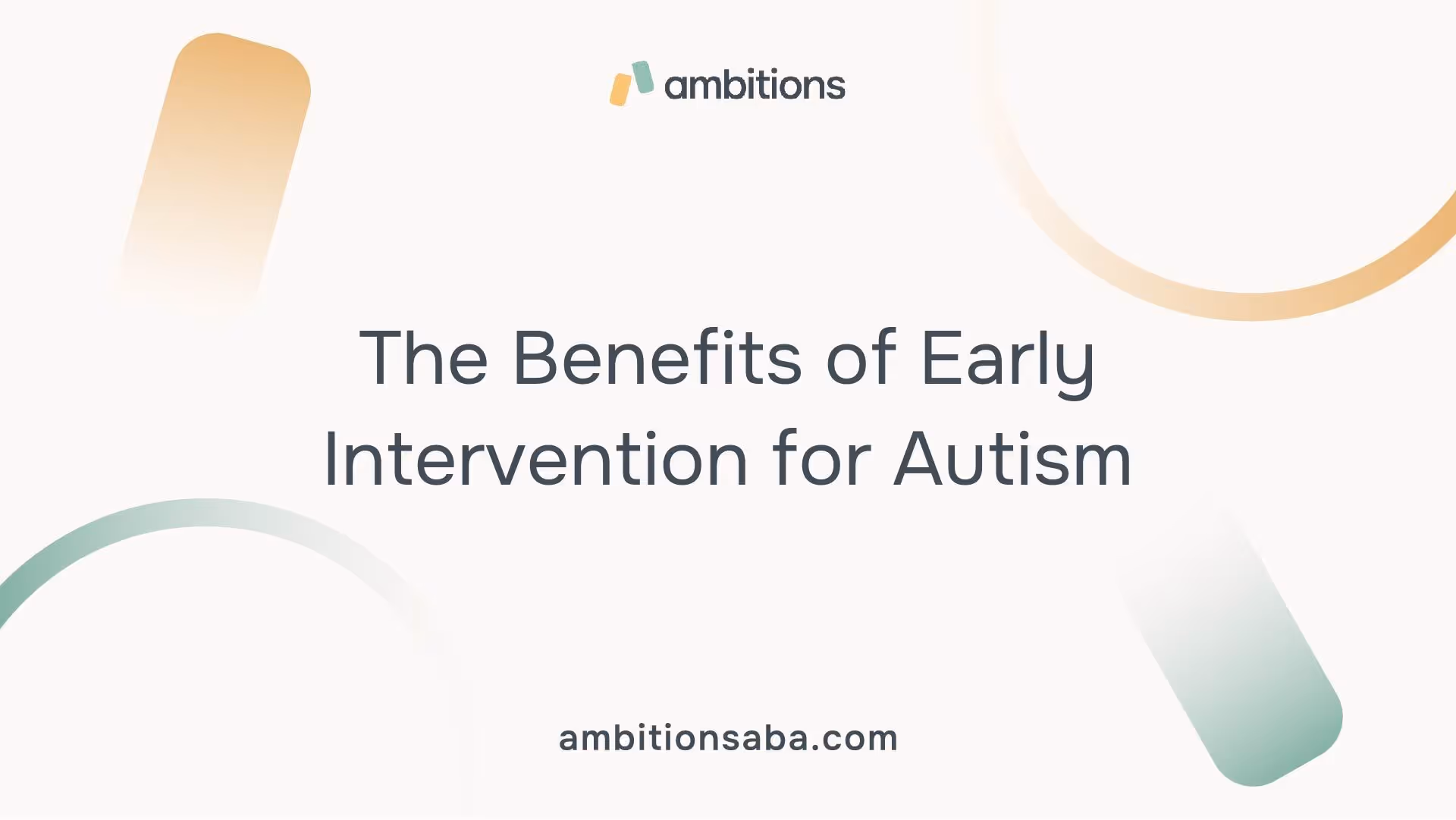 ambitions

The Benefits of Early Intervention for Autism

ambitionsaba.com